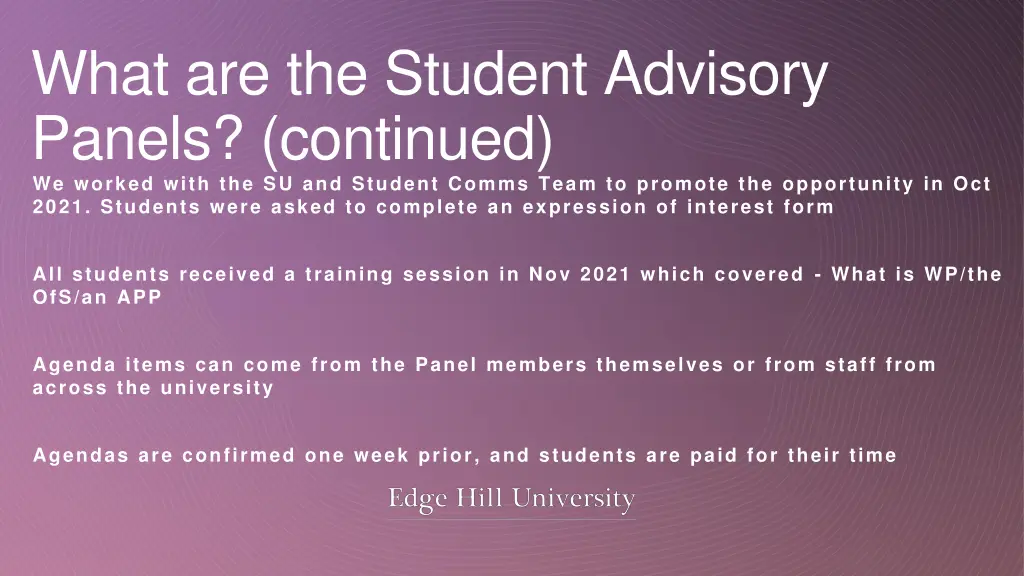 What are the Student Advisory Panels? (continued)

We worked with the SU and Student Comms Team to promote the opportunity in Oct 2021. Students were asked to complete an expression of interest form

All students received a training session in Nov 2021 which covered - What is WP/the OfS/an APP

Agenda items can come from the Panel members themselves or from staff from across the university

Agendas are confirmed one week prior, and students are paid for their time

Edge Hill University